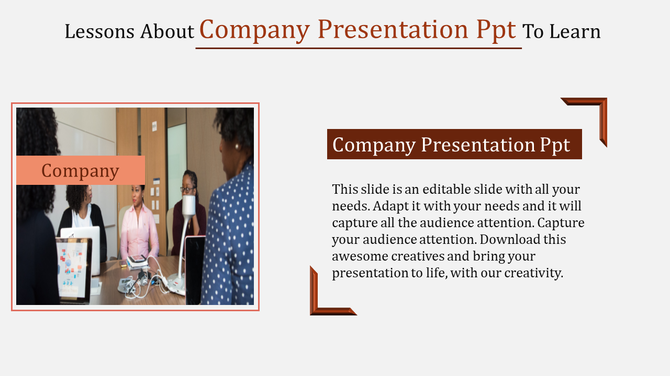 Lessons About Company Presentation Ppt To Learn

Company

Company Presentation Ppt

This slide is an editable slide with all your needs. Adapt it with your needs and it will capture all the audience attention. Capture your audience attention. Download this awesome creatives and bring your presentation to life, with our creativity.